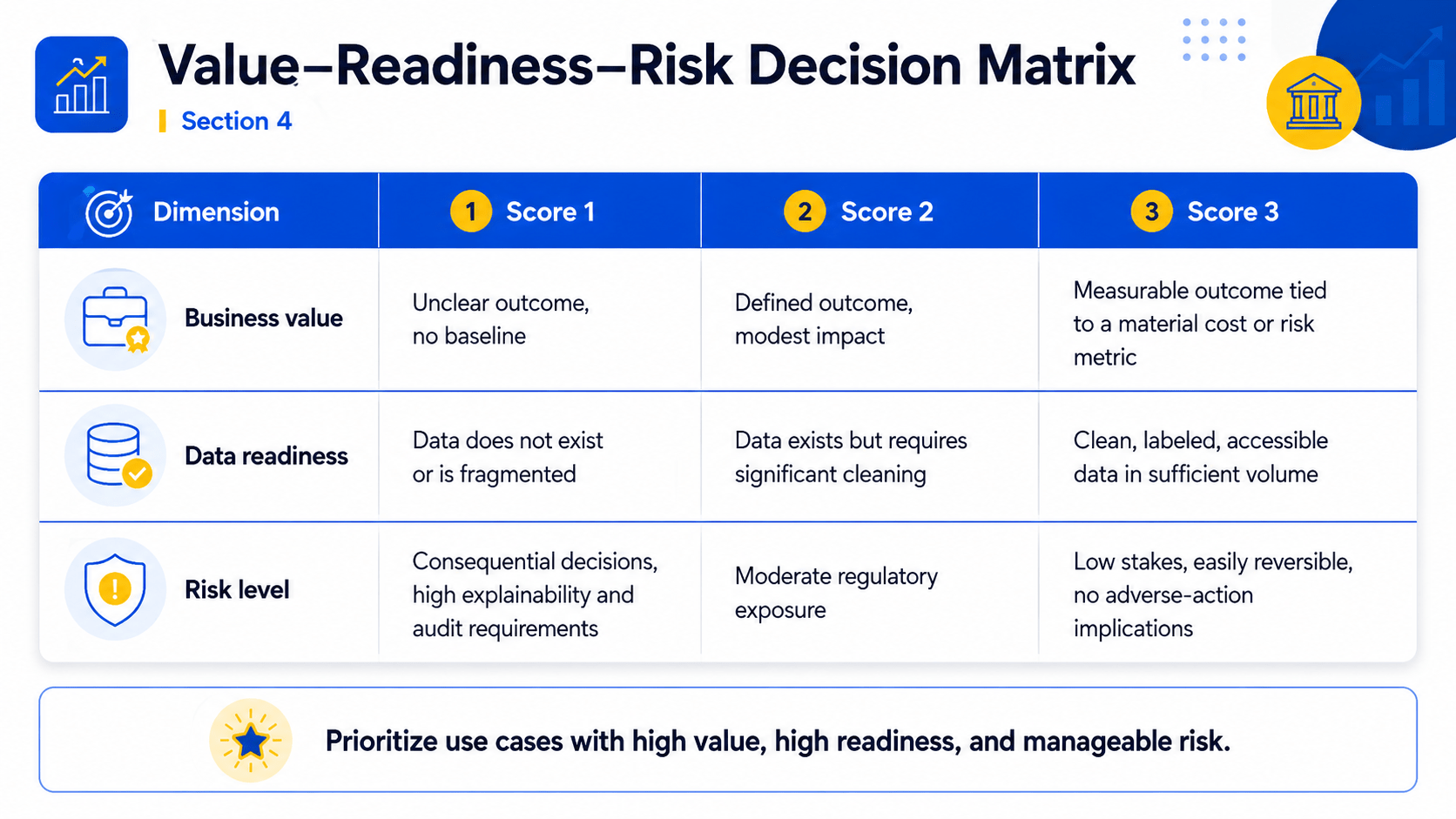 Value–Readiness–Risk Decision Matrix

Section 4

| Dimension | 1 Score 1 | 2 Score 2 | 3 Score 3 |
|---|---|---|---|
| Business value | Unclear outcome, no baseline | Defined outcome, modest impact | Measurable outcome tied to a material cost or risk metric |
| Data readiness | Data does not exist or is fragmented | Data exists but requires significant cleaning | Clean, labeled, accessible data in sufficient volume |
| Risk level | Consequential decisions, high explainability and audit requirements | Moderate regulatory exposure | Low stakes, easily reversible, no adverse-action implications |

Prioritize use cases with high value, high readiness, and manageable risk.